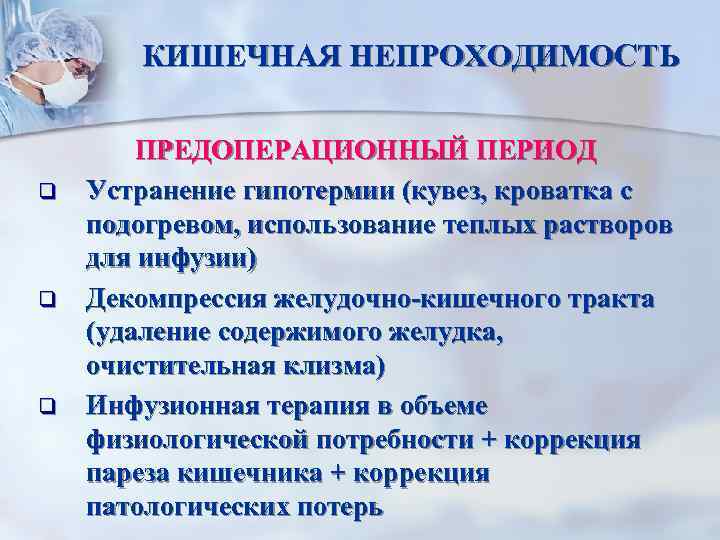 КИШЕЧНАЯ НЕПРОХОДИМОСТЬ

ПРЕДОПЕРАЦИОННЫЙ ПЕРИОД

❑ Устранение гипотермии (кувез, кроватка с подогревом, использование теплых растворов для инфузии)

❑ Декомпрессия желудочно-кишечного тракта (удаление содержимого желудка, очистительная клизма)

❑ Инфузионная терапия в объеме физиологической потребности + коррекция пареза кишечника + коррекция патологических потерь